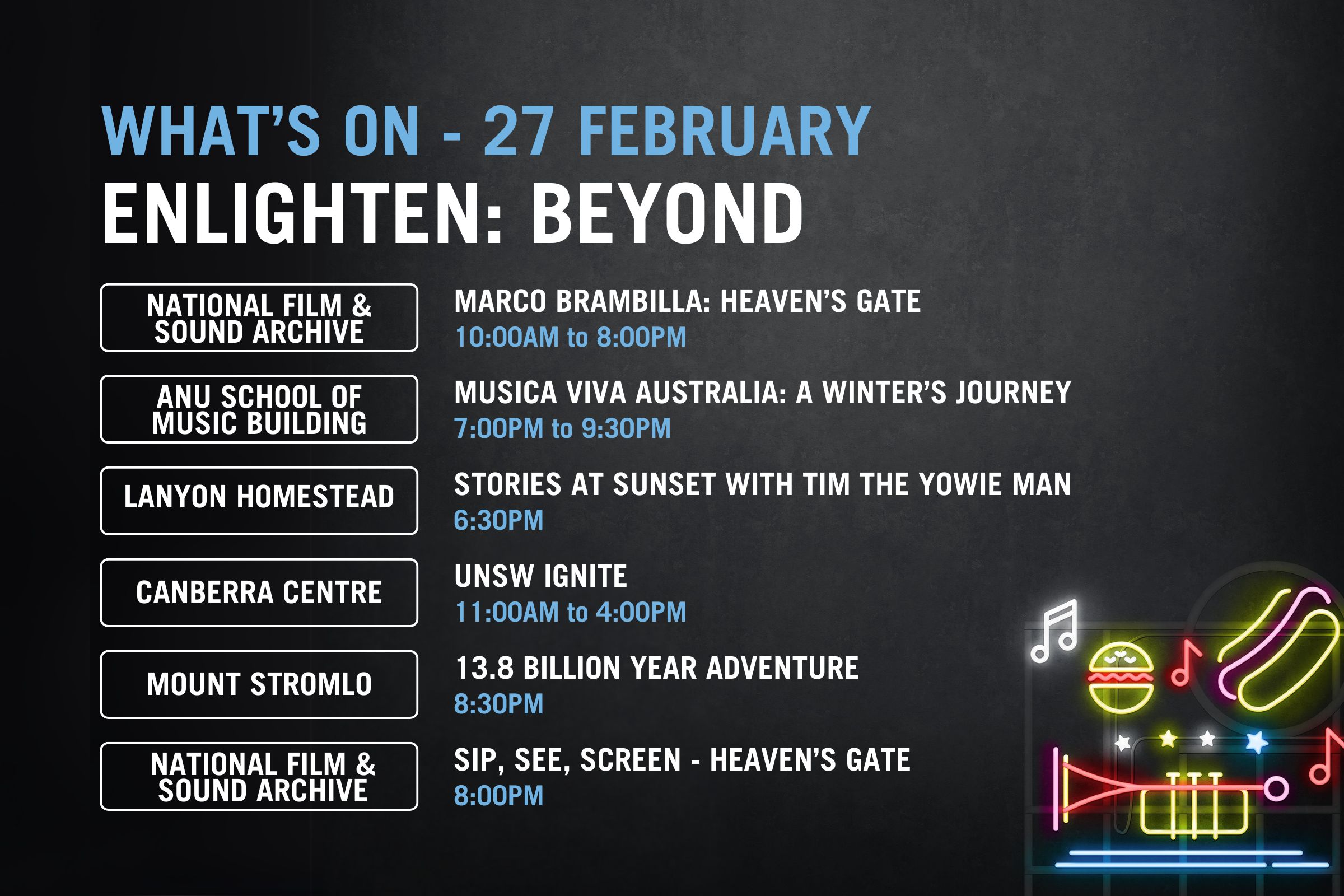 WHAT'S ON - 27 FEBRUARY
ENLIGHTEN: BEYOND

NATIONAL FILM & SOUND ARCHIVE

MARCO BRAMBILLA: HEAVEN'S GATE
10:00AM to 8:00PM

ANU SCHOOL OF MUSIC BUILDING

MUSICA VIVA AUSTRALIA: A WINTER'S JOURNEY
7:00PM to 9:30PM

LANYON HOMESTEAD

STORIES AT SUNSET WITH TIM THE YOWIE MAN
6:30PM

CANBERRA CENTRE

UNSW IGNITE
11:00AM to 4:00PM

MOUNT STROMLO

13.8 BILLION YEAR ADVENTURE
8:30PM

NATIONAL FILM & SOUND ARCHIVE

SIP, SEE, SCREEN - HEAVEN'S GATE
8:00PM